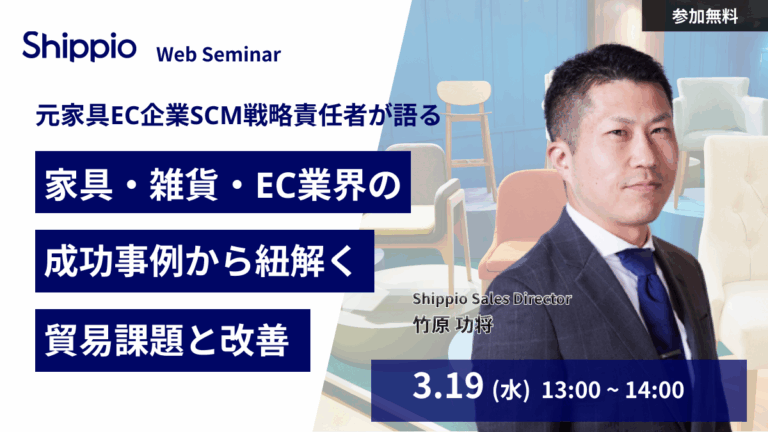 参加無料

Shippio Web Seminar

元家具EC企業SCM戦略責任者が語る

家具・雑貨・EC業界の
成功事例から紐解く
貿易課題と改善

Shippio Sales Director
竹原 功将

3.19 (水) 13:00 ~ 14:00